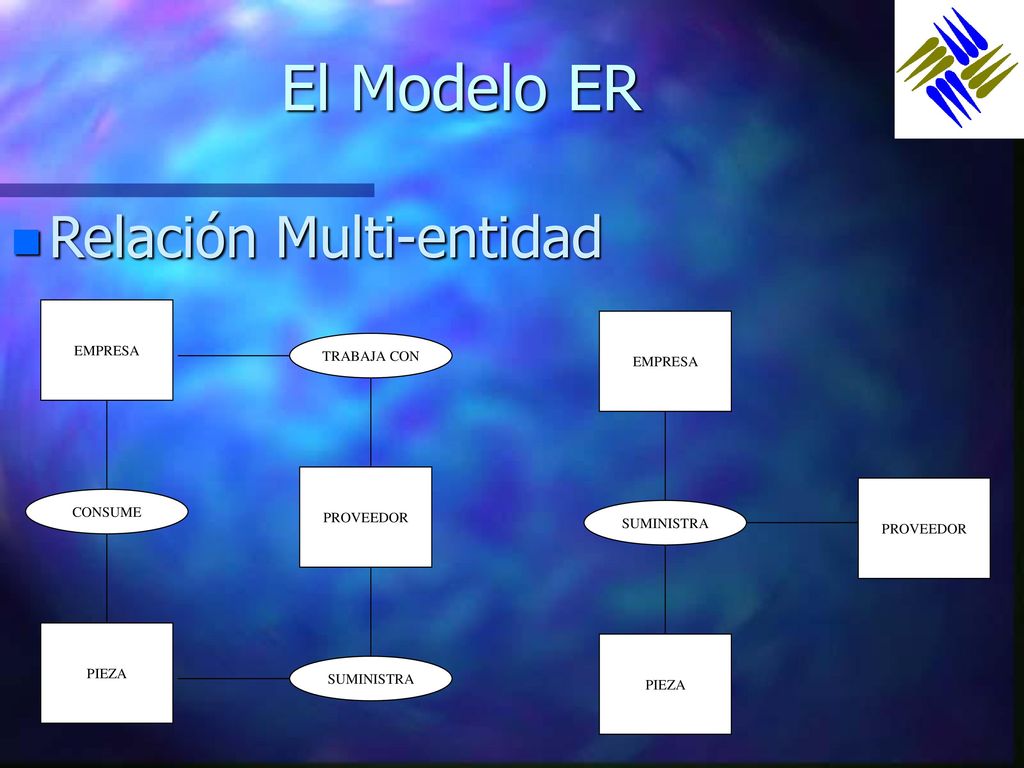 El Modelo ER

Relación Multi-entidad

EMPRESA

TRABAJA CON

CONSUME

PROVEEDOR

PIEZA

SUMINISTRA

EMPRESA

SUMINISTRA

PROVEEDOR

PIEZA